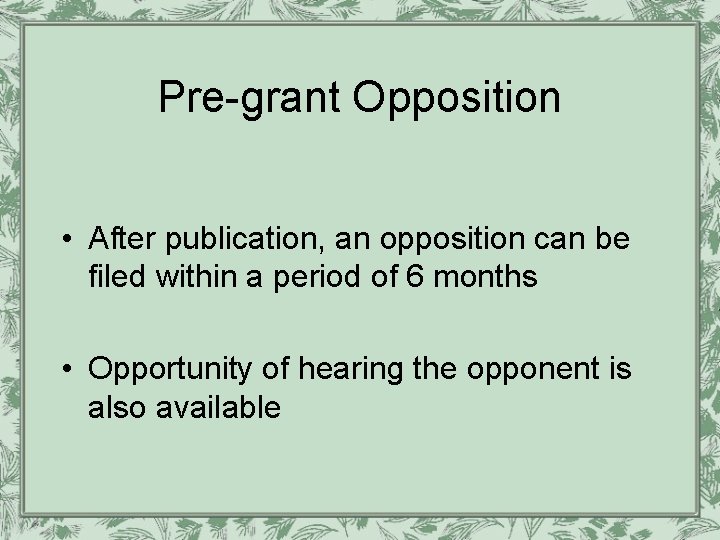 Pre-grant Opposition

• After publication, an opposition can be filed within a period of 6 months

• Opportunity of hearing the opponent is also available